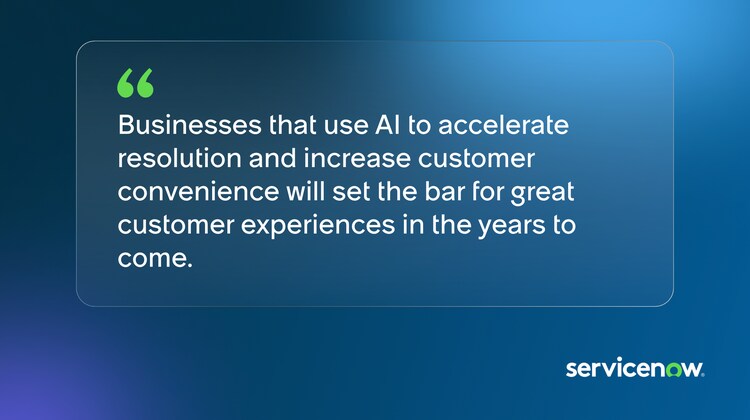 “

Businesses that use AI to accelerate resolution and increase customer convenience will set the bar for great customer experiences in the years to come.

servicenow.